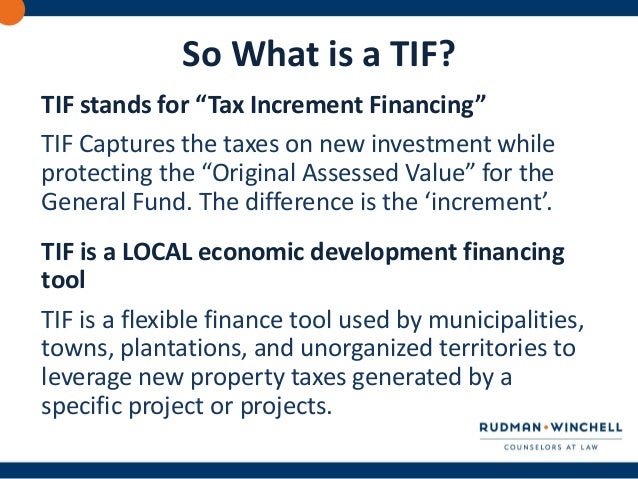 So What is a TIF?

TIF stands for “Tax Increment Financing”

TIF Captures the taxes on new investment while protecting the “Original Assessed Value” for the General Fund. The difference is the ‘increment’.

TIF is a LOCAL economic development financing tool

TIF is a flexible finance tool used by municipalities, towns, plantations, and unorganized territories to leverage new property taxes generated by a specific project or projects.

RUDMAN • WINCHELL
COUNSELORS AT LAW